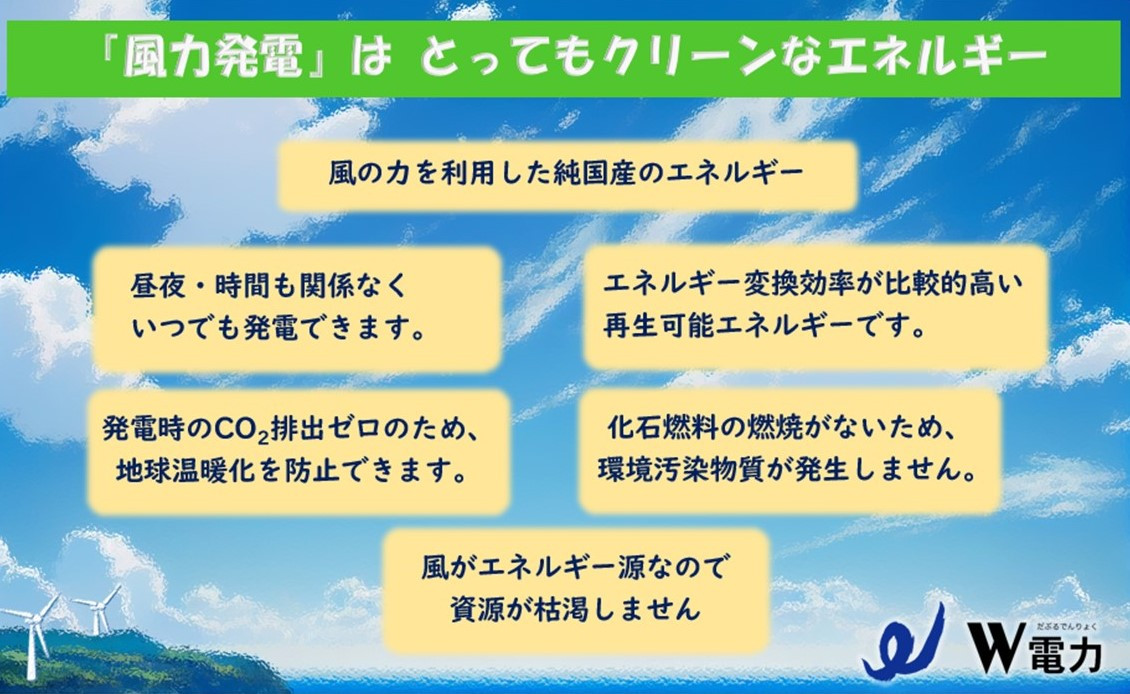 『風力発電』は とってもクリーンなエネルギー

風の力を利用した純国産のエネルギー

昼夜・時間も関係なく
いつでも発電できます。

エネルギー変換効率が比較的高い
再生可能エネルギーです。

発電時の$CO_2$排出ゼロのため、
地球温暖化を防止できます。

化石燃料の燃焼がないため、
環境汚染物質が発生しません。

風がエネルギー源なので
資源が枯渇しません

だぶるでんりょく
W電力